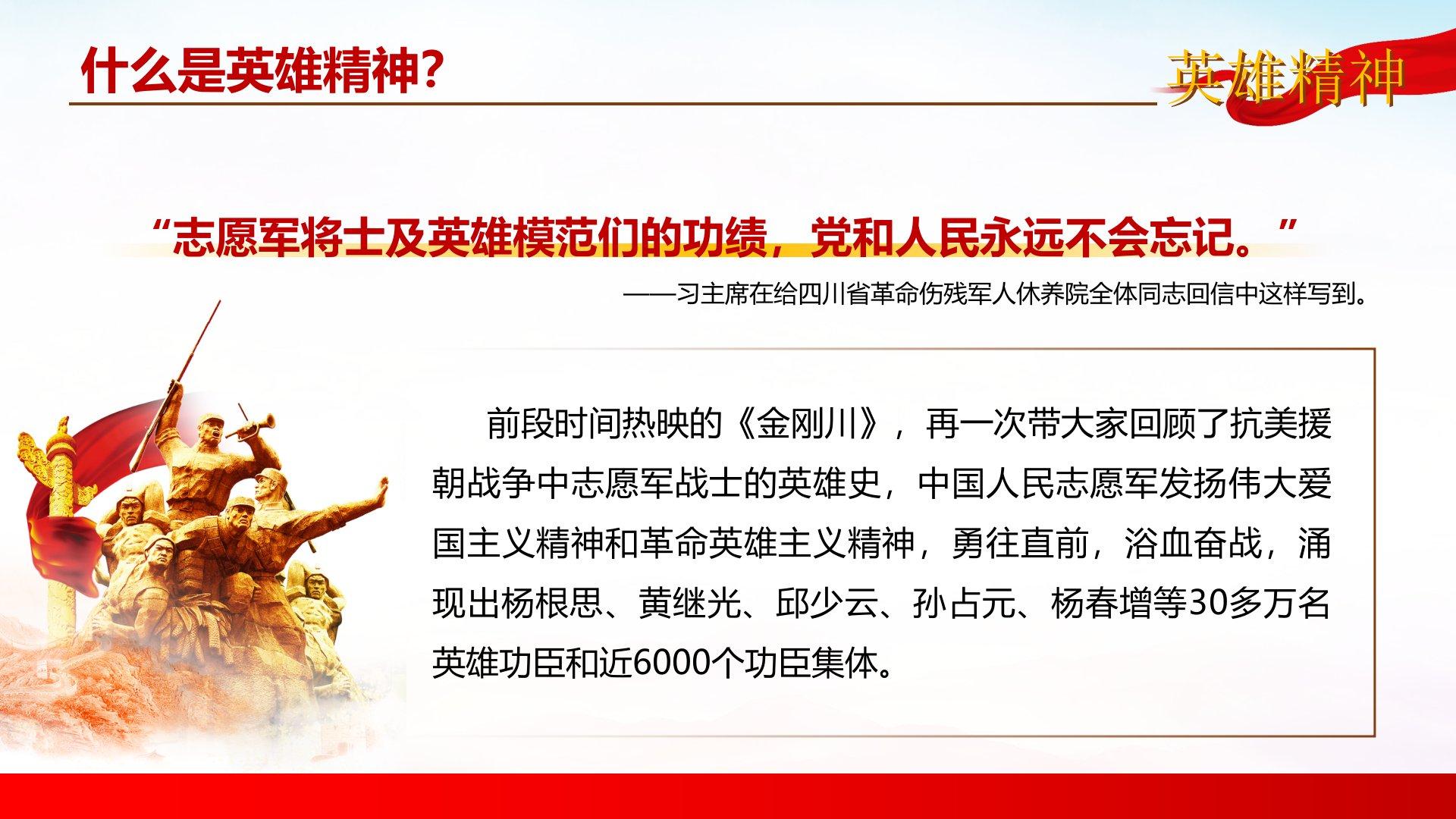 什么是英雄精神?

英雄精神

“志愿军将士及英雄模范们的功绩，党和人民永远不会忘记。”

——习主席在给四川省革命伤残军人休养院全体同志回信中这样写到。

前段时间热映的《金刚川》，再一次带大家回顾了抗美援朝战争中志愿军战士的英雄史，中国人民志愿军发扬伟大爱国主义精神和革命英雄主义精神，勇往直前，浴血奋战，涌现出杨根思、黄继光、邱少云、孙占元、杨春增等30多万名英雄功臣和近6000个功臣集体。